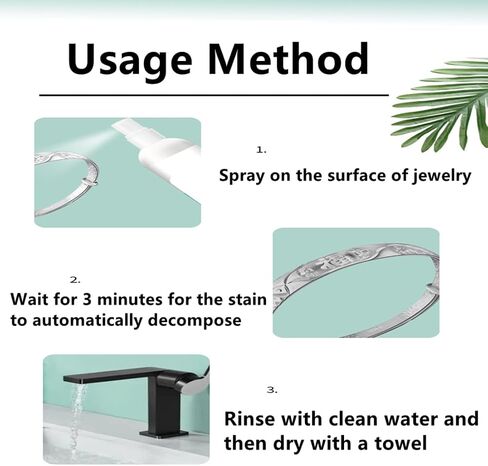 Usage Method

1.

Spray on the surface of jewelry

2.

Wait for 3 minutes for the stain to automatically decompose

3.

Rinse with clean water and then dry with a towel